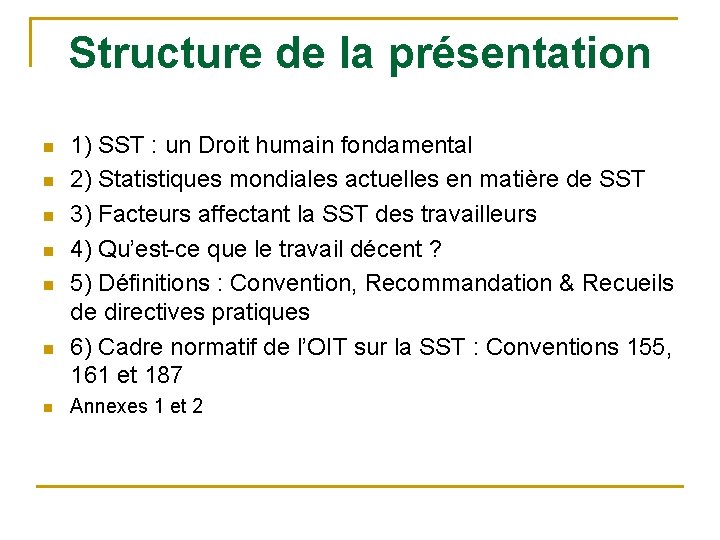 Structure de la présentation

1) SST : un Droit humain fondamental

2) Statistiques mondiales actuelles en matière de SST

3) Facteurs affectant la SST des travailleurs

4) Qu'est-ce que le travail décent ?

5) Définitions : Convention, Recommandation & Recueils de directives pratiques

6) Cadre normatif de l'OIT sur la SST : Conventions 155, 161 et 187

Annexes 1 et 2